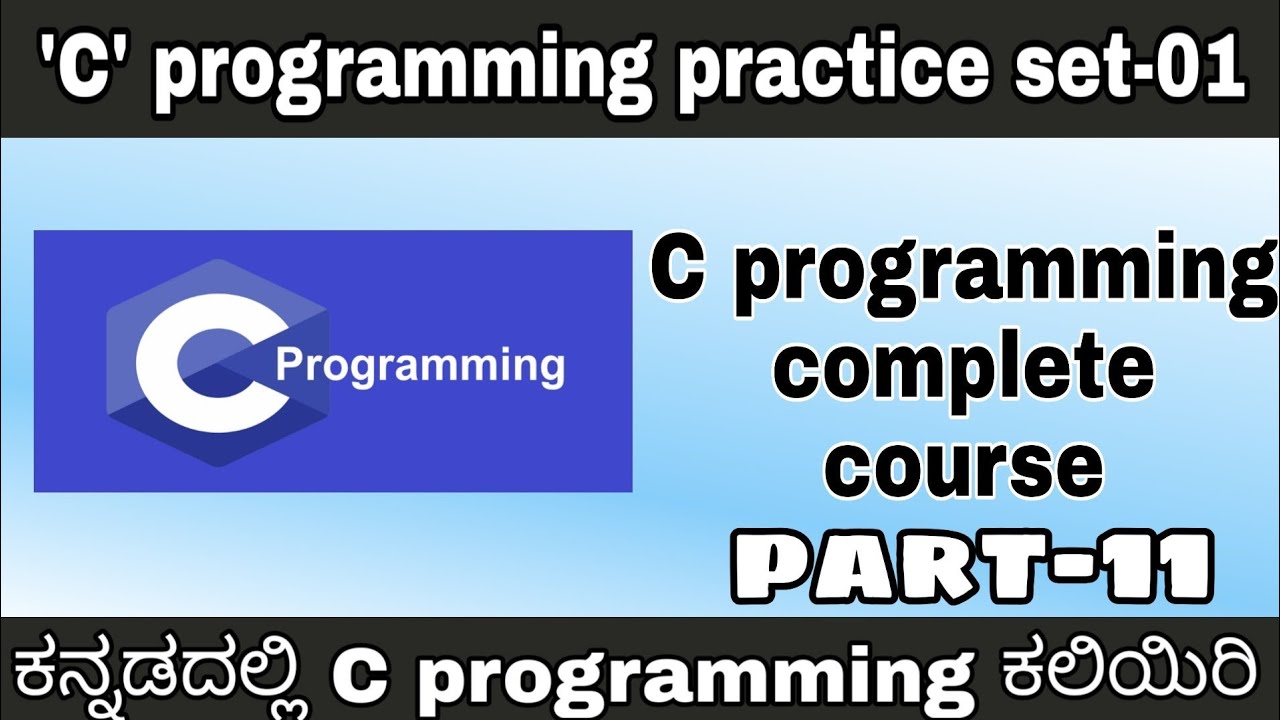 'C' programming practice set-01

C Programming

C programming complete course

PART-11

ಕನ್ನಡದಲ್ಲಿ C programming ಕಲಿಯಿರಿ